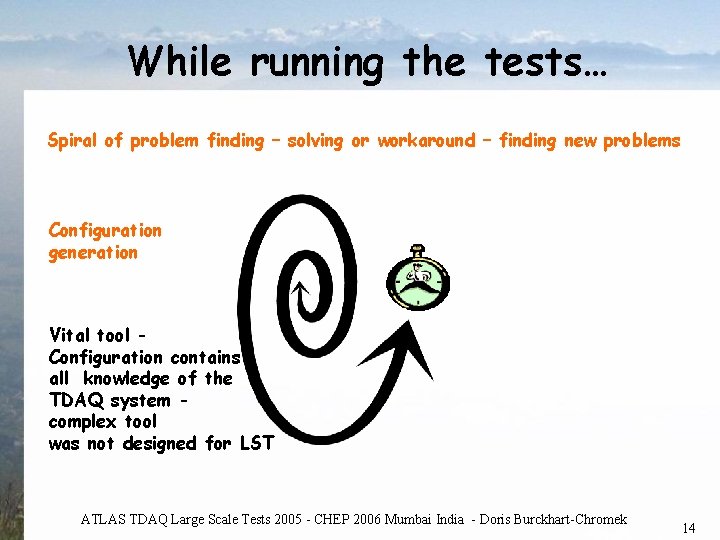 While running the tests…

Spiral of problem finding – solving or workaround – finding new problems

Configuration generation

Vital tool - Configuration contains all knowledge of the TDAQ system - complex tool was not designed for LST

ATLAS TDAQ Large Scale Tests 2005 - CHEP 2006 Mumbai India - Doris Burckhart-Chromek

14